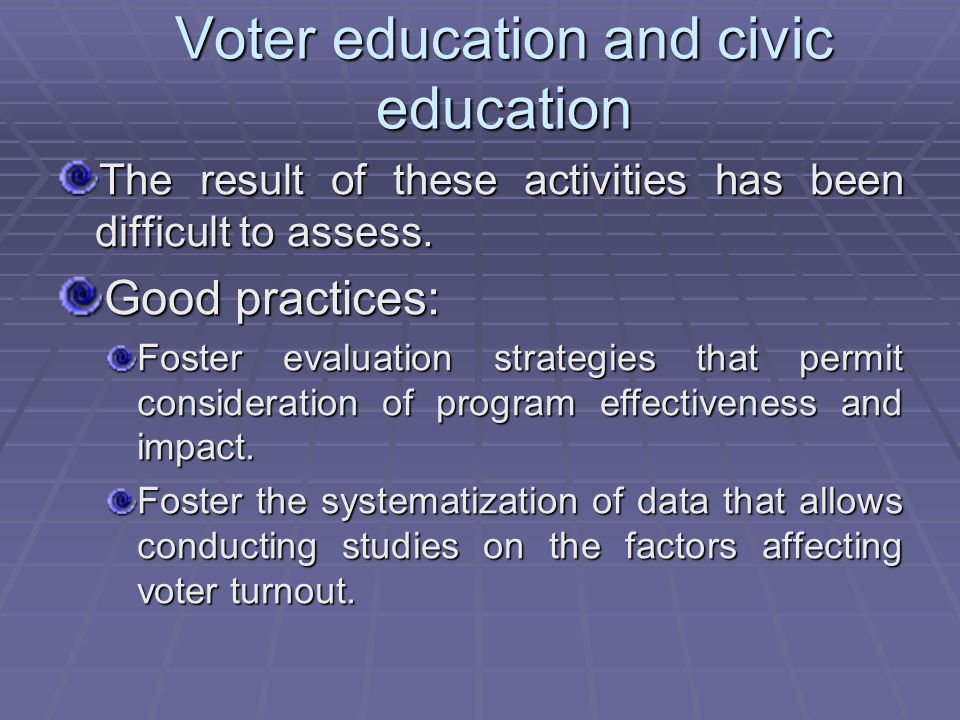 Voter education and civic education

The result of these activities has been difficult to assess.

Good practices:

Foster evaluation strategies that permit consideration of program effectiveness and impact.

Foster the systematization of data that allows conducting studies on the factors affecting voter turnout.